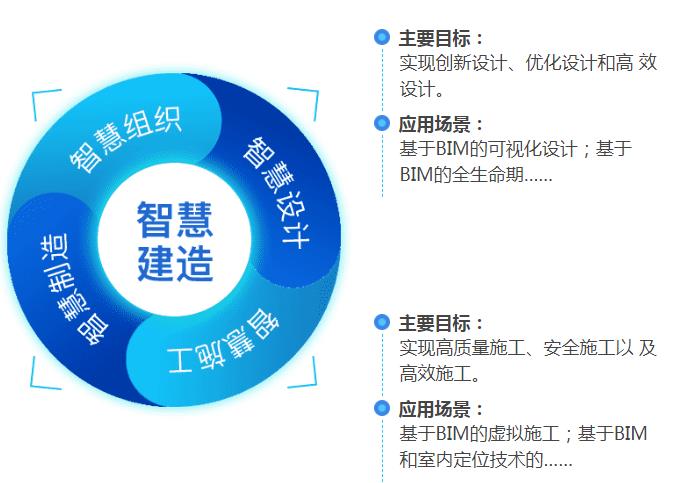 智慧组织

智慧设计

智慧施工

智慧制造

智慧建造

主要目标：
实现创新设计、优化设计和高 效设计。

应用场景：
基于BIM的可视化设计；基于BIM的全生命期……

主要目标：
实现高质量施工、安全施工以 及高效施工。

应用场景：
基于BIM的虚拟施工；基于BIM和室内定位技术的……